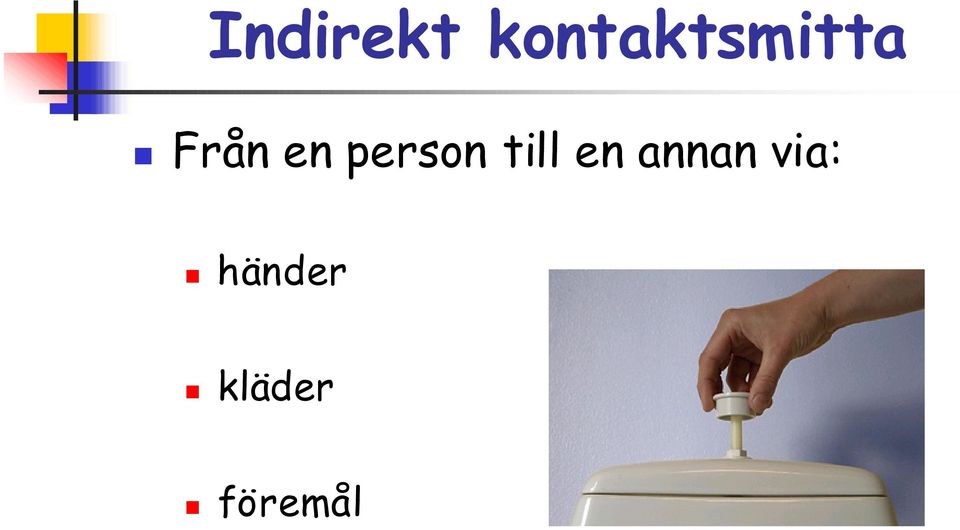 Indirekt kontaktsmitta

Från en person till en annan via:

händer

kläder

föremål